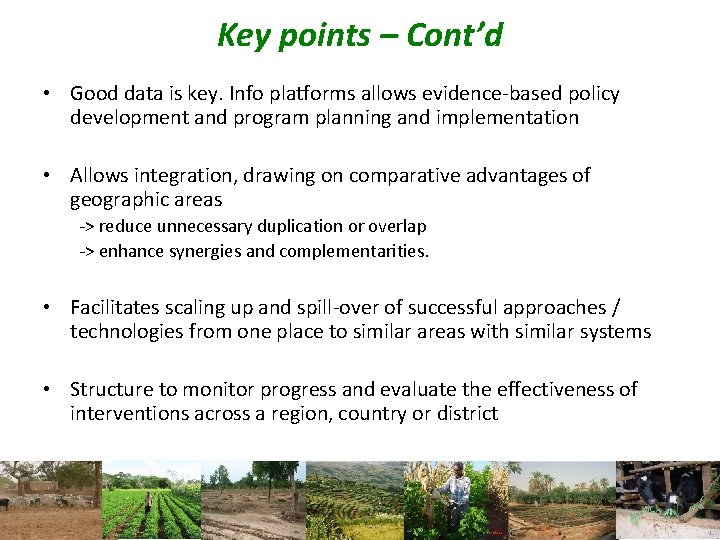 Key points – Cont'd

• Good data is key. Info platforms allows evidence-based policy development and program planning and implementation

• Allows integration, drawing on comparative advantages of geographic areas
-> reduce unnecessary duplication or overlap
-> enhance synergies and complementarities.

• Facilitates scaling up and spill-over of successful approaches / technologies from one place to similar areas with similar systems

• Structure to monitor progress and evaluate the effectiveness of interventions across a region, country or district